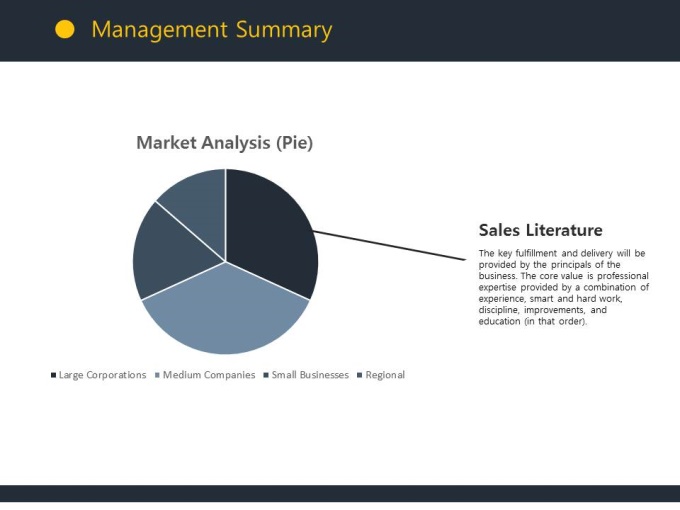 Management Summary

Market Analysis (Pie)

Large Corporations Medium Companies Small Businesses Regional

Sales Literature

The key fulfillment and delivery will be provided by the principals of the business. The core value is professional expertise provided by a combination of experience, smart and hard work, discipline, improvements, and education (in that order).